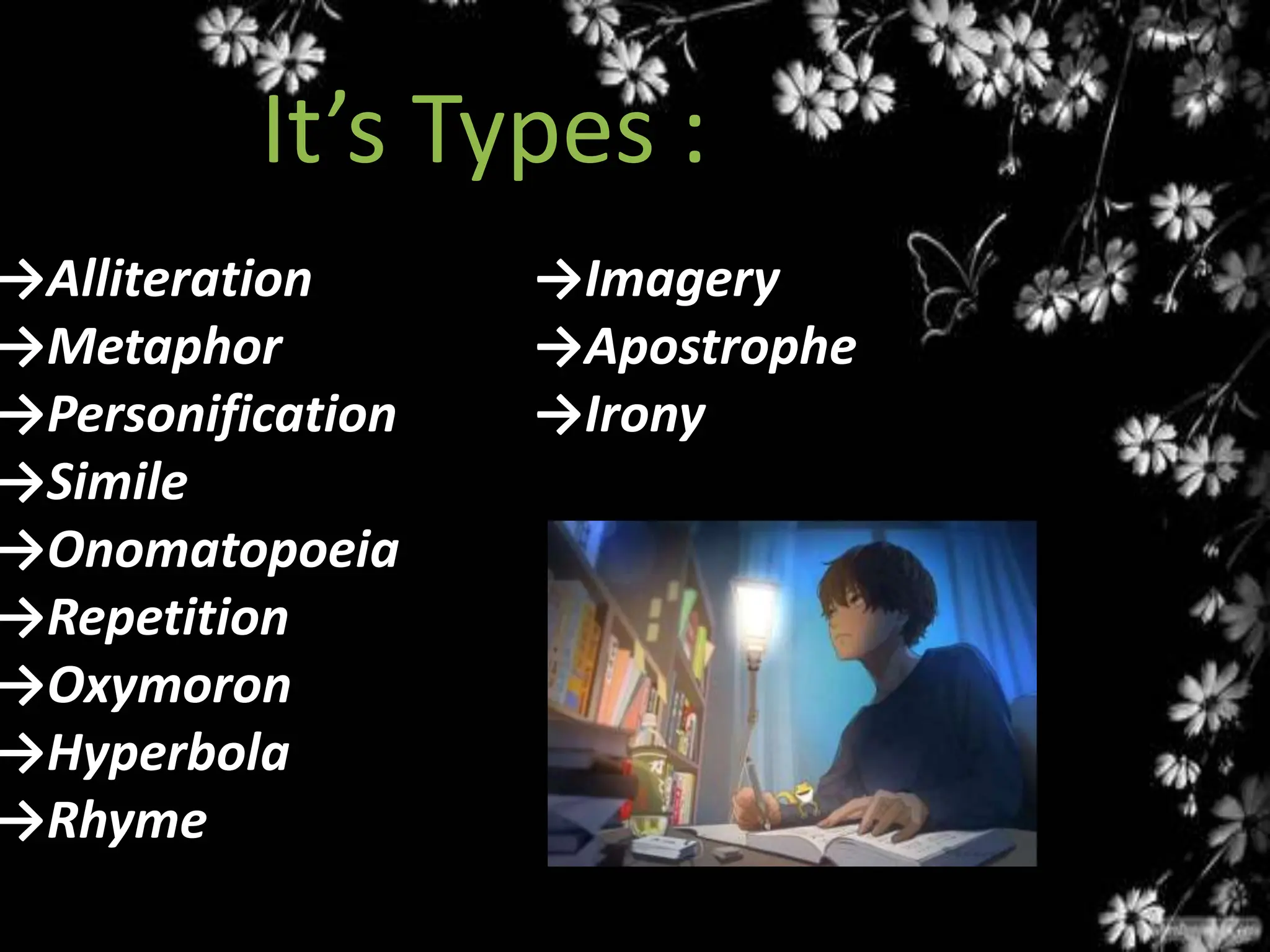 It’s Types :

→Alliteration
→Metaphor
→Personification
→Simile
→Onomatopoeia
→Repetition
→Oxymoron
→Hyperbola
→Rhyme

→Imagery
→Apostrophe
→Irony